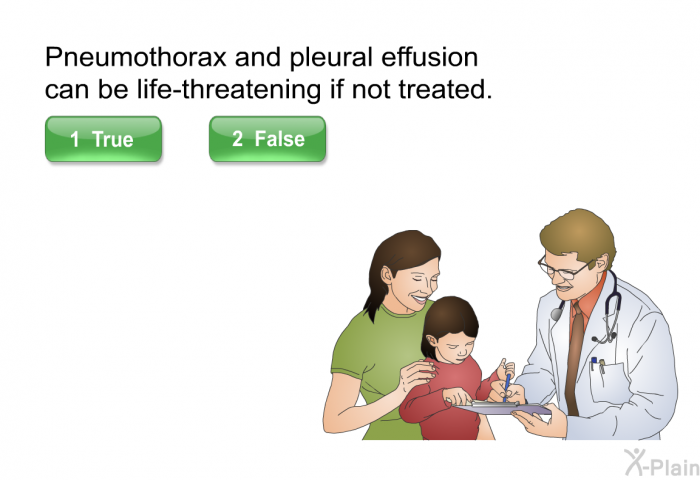 Pneumothorax and pleural effusion can be life-threatening if not treated.

1 True

2 False

X-Plain